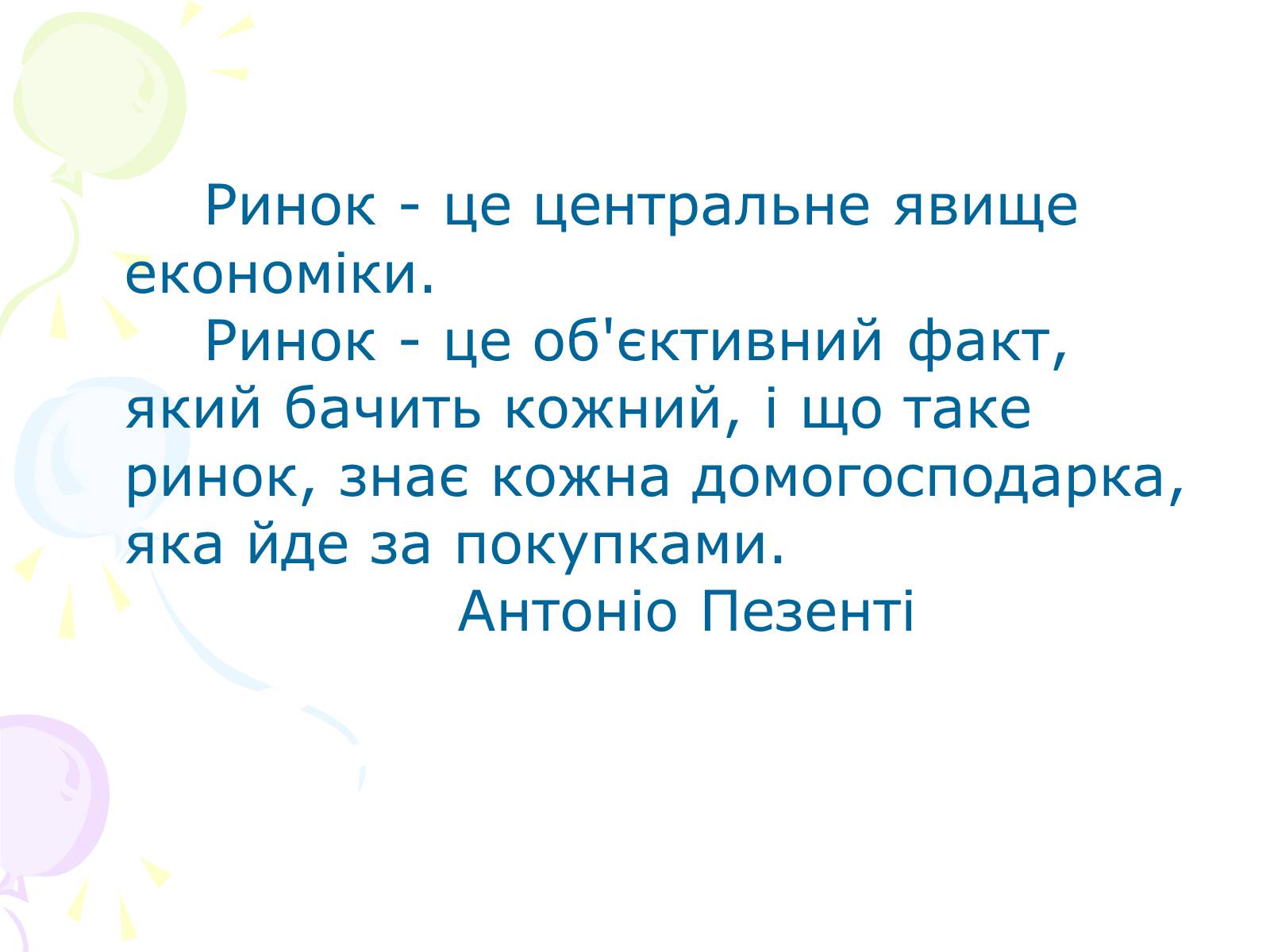 Ринок - це центральне явище економіки.

Ринок - це об'єктивний факт, який бачить кожний, і що таке ринок, знає кожна домогосподарка, яка йде за покупками.

Антоніо Пезенті